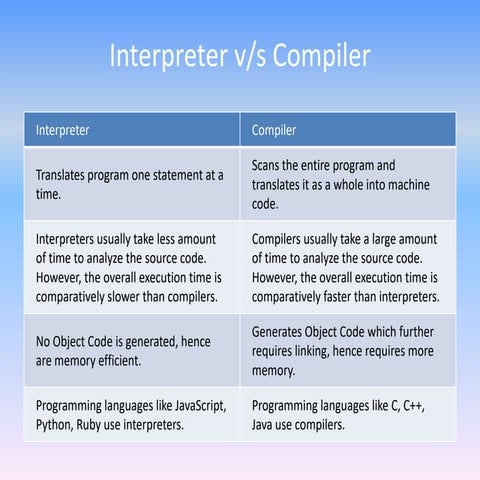 Interpreter v/s Compiler

| Interpreter | Compiler |
|---|---|
| Translates program one statement at a time. | Scans the entire program and translates it as a whole into machine code. |
| Interpreters usually take less amount of time to analyze the source code. However, the overall execution time is comparatively slower than compilers. | Compilers usually take a large amount of time to analyze the source code. However, the overall execution time is comparatively faster than interpreters. |
| No Object Code is generated, hence are memory efficient. | Generates Object Code which further requires linking, hence requires more memory. |
| Programming languages like JavaScript, Python, Ruby use interpreters. | Programming languages like C, C++, Java use compilers. |